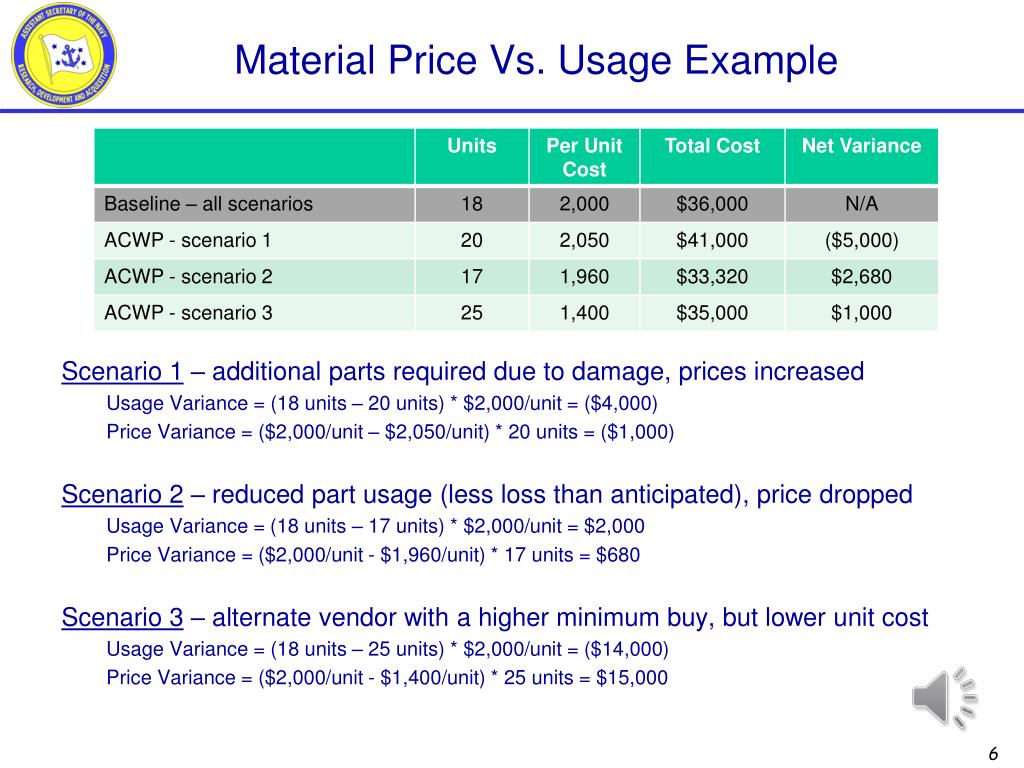 ASSISTANT SECRETARY OF THE NAVY RESEARCH, DEVELOPMENT AND ACQUISITION

Material Price Vs. Usage Example

| | Units | Per Unit Cost | Total Cost | Net Variance |
|---|---|---|---|---|
| Baseline – all scenarios | 18 | 2,000 | $36,000 | N/A |
| ACWP - scenario 1 | 20 | 2,050 | $41,000 | ($5,000) |
| ACWP - scenario 2 | 17 | 1,960 | $33,320 | $2,680 |
| ACWP - scenario 3 | 25 | 1,400 | $35,000 | $1,000 |

Scenario 1 – additional parts required due to damage, prices increased
Usage Variance = (18 units – 20 units) * $2,000/unit = ($4,000)
Price Variance = ($2,000/unit – $2,050/unit) * 20 units = ($1,000)

Scenario 2 – reduced part usage (less loss than anticipated), price dropped
Usage Variance = (18 units – 17 units) * $2,000/unit = $2,000
Price Variance = ($2,000/unit - $1,960/unit) * 17 units = $680

Scenario 3 – alternate vendor with a higher minimum buy, but lower unit cost
Usage Variance = (18 units – 25 units) * $2,000/unit = ($14,000)
Price Variance = ($2,000/unit - $1,400/unit) * 25 units = $15,000

6